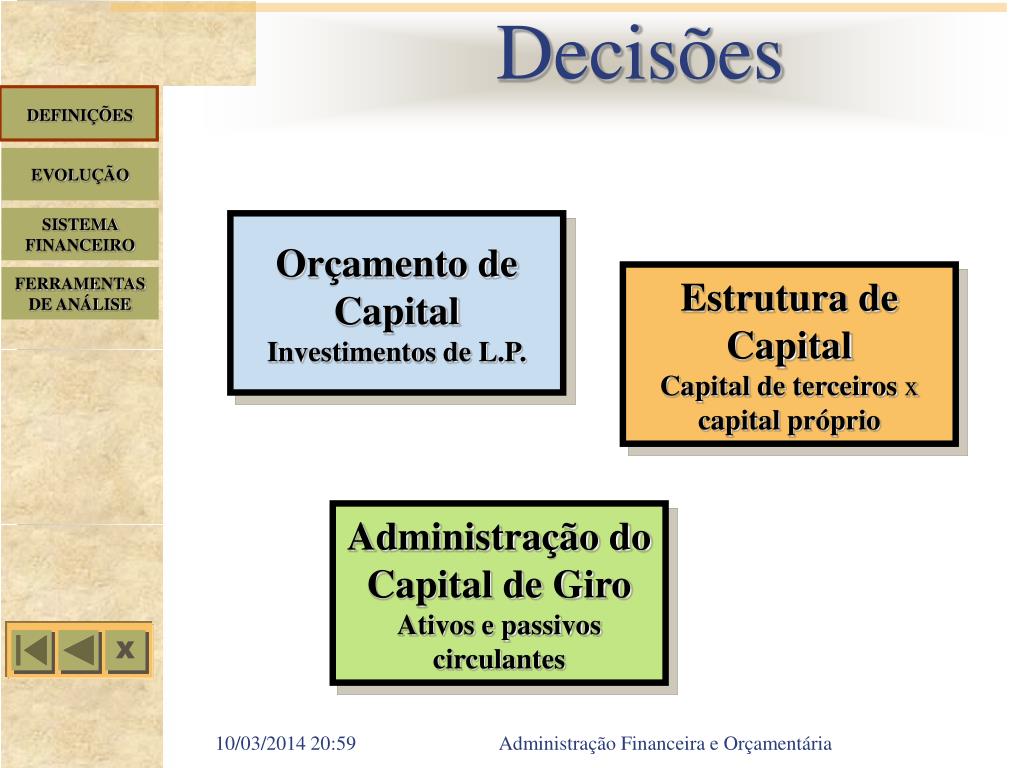 Decisões

DEFINIÇÕES

EVOLUÇÃO

SISTEMA FINANCEIRO

FERRAMENTAS DE ANÁLISE

Orçamento de Capital
Investimentos de L.P.

Estrutura de Capital
Capital de terceiros x capital próprio

Administração do Capital de Giro
Ativos e passivos circulantes

x

10/03/2014 20:59

Administração Financeira e Orçamentária